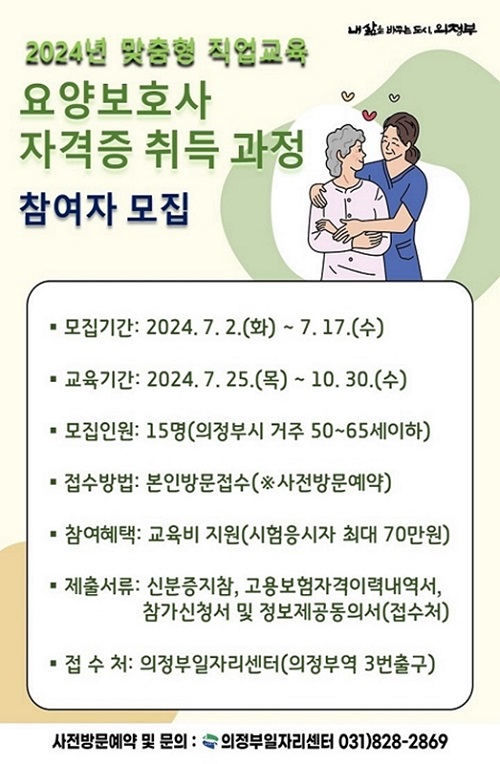 내 삶을 바꾸는 도시, 의정부

2024년 맞춤형 직업교육

요양보호사
자격증 취득 과정

참여자 모집

▪ 모집기간: 2024. 7. 2.(화) ~ 7. 17.(수)

▪ 교육기간: 2024. 7. 25.(목) ~ 10. 30.(수)

▪ 모집인원: 15명(의정부시 거주 50~65세이하)

▪ 접수방법: 본인방문접수(※사전방문예약)

▪ 참여혜택: 교육비 지원(시험응시자 최대 70만원)

▪ 제출서류: 신분증지참, 고용보험자격이력내역서, 참가신청서 및 정보제공동의서(접수처)

▪ 접 수 처: 의정부일자리센터(의정부역 3번출구)

사전방문예약 및 문의 : 의정부일자리센터 031)828-2869